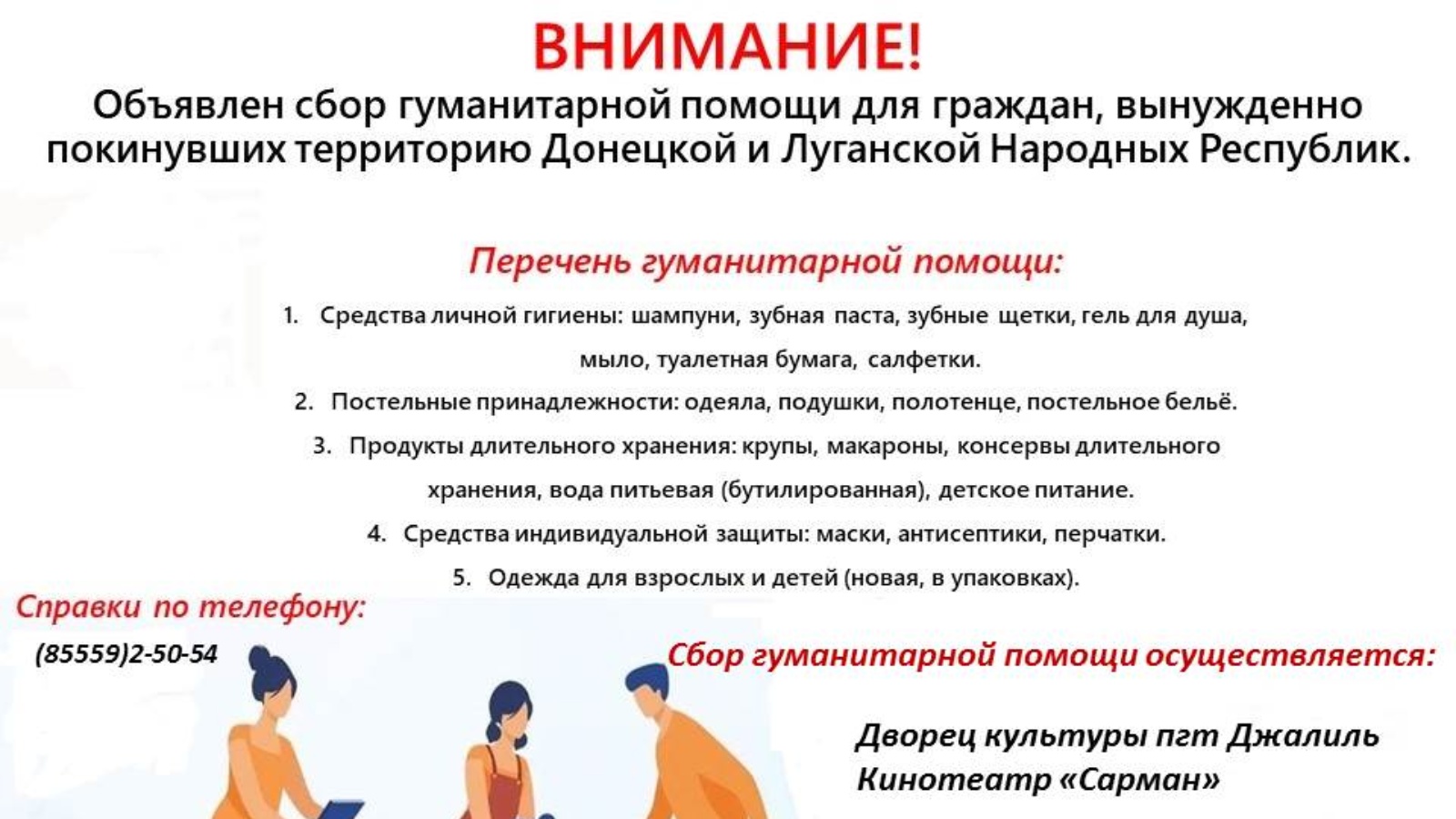 ВНИМАНИЕ!

Объявлен сбор гуманитарной помощи для граждан, вынужденно покинувших территорию Донецкой и Луганской Народных Республик.

Перечень гуманитарной помощи:

1. Средства личной гигиены: шампуни, зубная паста, зубные щетки, гель для душа, мыло, туалетная бумага, салфетки.
2. Постельные принадлежности: одеяла, подушки, полотенце, постельное бельё.
3. Продукты длительного хранения: крупы, макароны, консервы длительного хранения, вода питьевая (бутилированная), детское питание.
4. Средства индивидуальной защиты: маски, антисептики, перчатки.
5. Одежда для взрослых и детей (новая, в упаковках).

Справки по телефону:
(85559)2-50-54

Сбор гуманитарной помощи осуществляется:

Дворец культуры пгт Джалиль
Кинотеатр «Сарман»